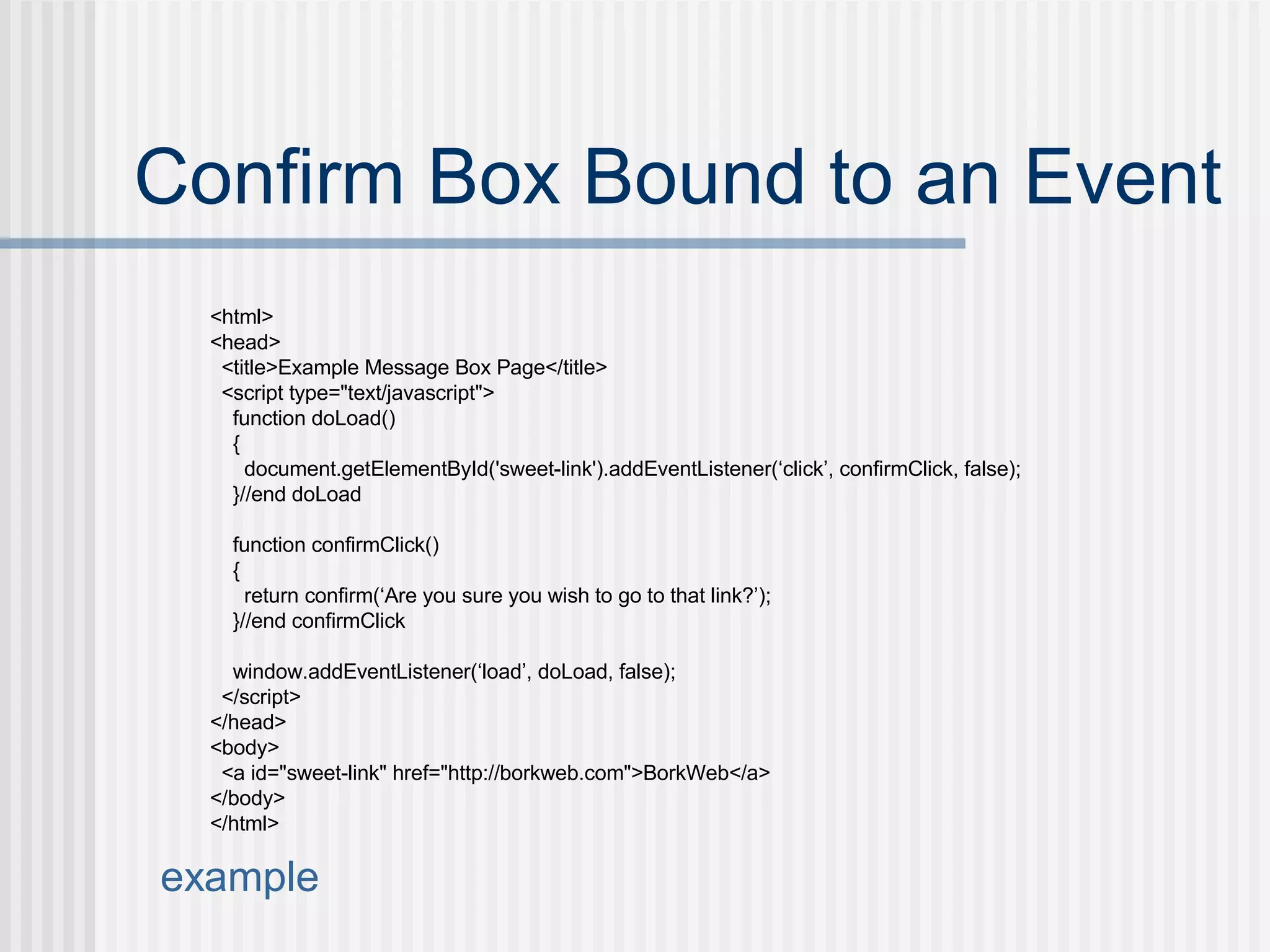 Confirm Box Bound to an Event

<html>
<head>
  <title>Example Message Box Page</title>
  <script type="text/javascript">
    function doLoad()
    {
      document.getElementById('sweet-link').addEventListener(‘click’, confirmClick, false);
    }//end doLoad

    function confirmClick()
    {
      return confirm(‘Are you sure you wish to go to that link?’);
    }//end confirmClick

    window.addEventListener(‘load’, doLoad, false);
  </script>
</head>
<body>
  <a id="sweet-link" href="http://borkweb.com">BorkWeb</a>
</body>
</html>

example